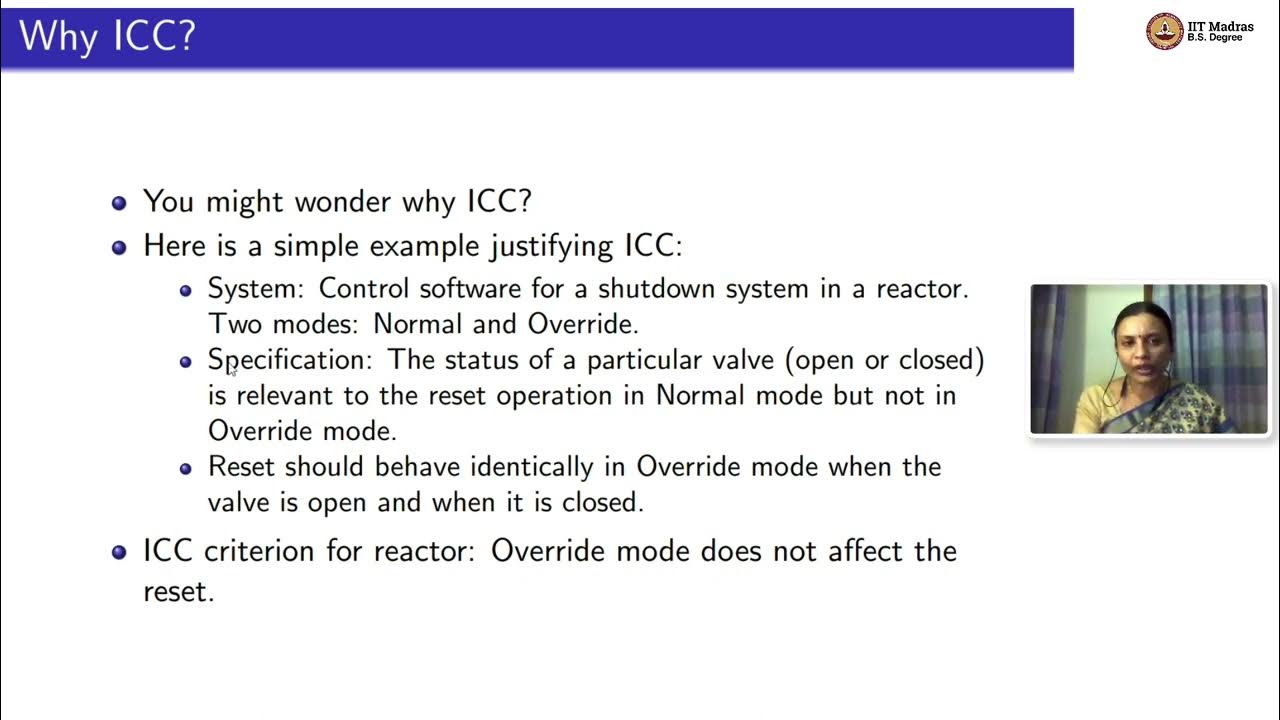 Why ICC?

IIT Madras
B.S. Degree

- You might wonder why ICC?
- Here is a simple example justifying ICC:
  - System: Control software for a shutdown system in a reactor. Two modes: Normal and Override.
  - Specification: The status of a particular valve (open or closed) is relevant to the reset operation in Normal mode but not in Override mode.
  - Reset should behave identically in Override mode when the valve is open and when it is closed.
- ICC criterion for reactor: Override mode does not affect the reset.